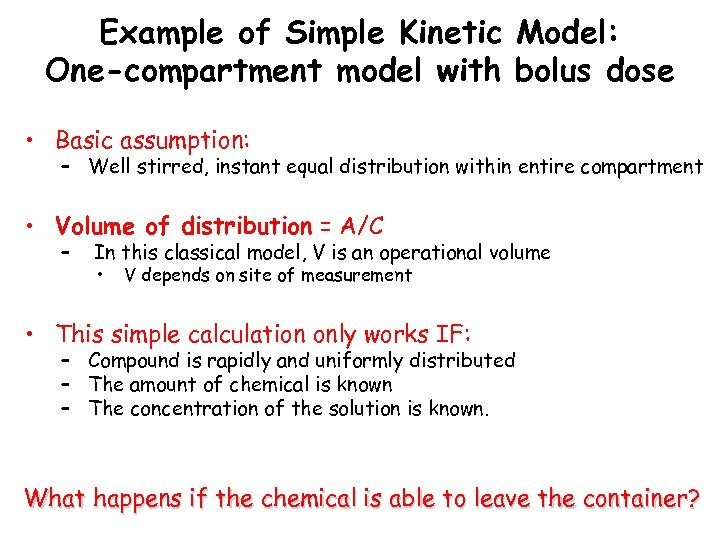 Example of Simple Kinetic Model: One-compartment model with bolus dose

• Basic assumption:
– Well stirred, instant equal distribution within entire compartment

• Volume of distribution = A/C
– In this classical model, V is an operational volume
• V depends on site of measurement

• This simple calculation only works IF:
– Compound is rapidly and uniformly distributed
– The amount of chemical is known
– The concentration of the solution is known.

What happens if the chemical is able to leave the container?